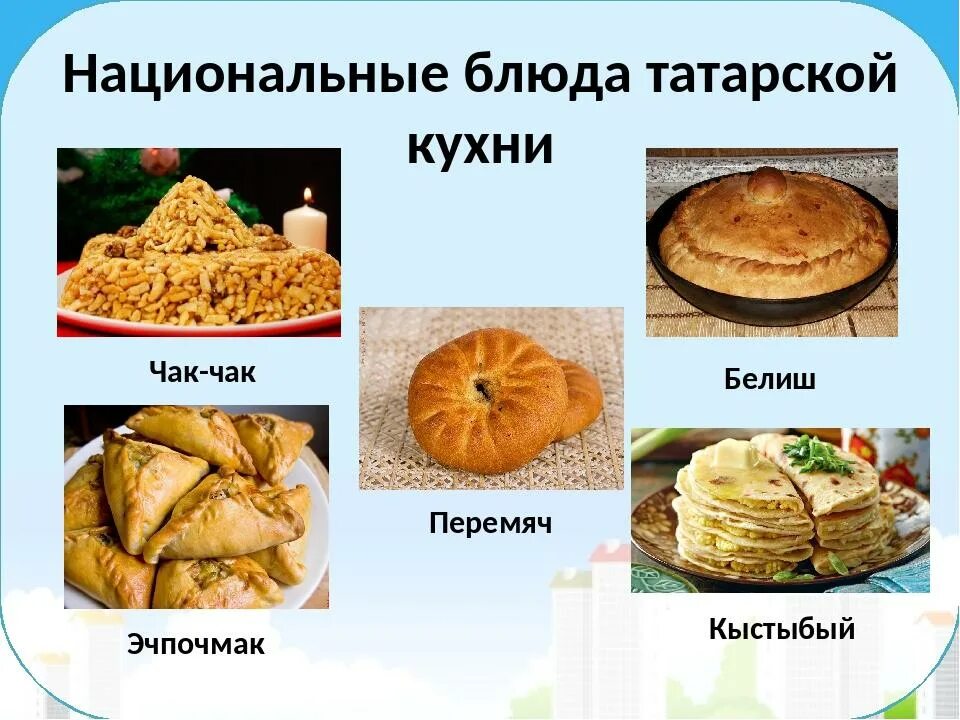 Национальные блюда татарской кухни

Чак-чак

Белиш

Перемяч

Эчпочмак

Кыстыбый